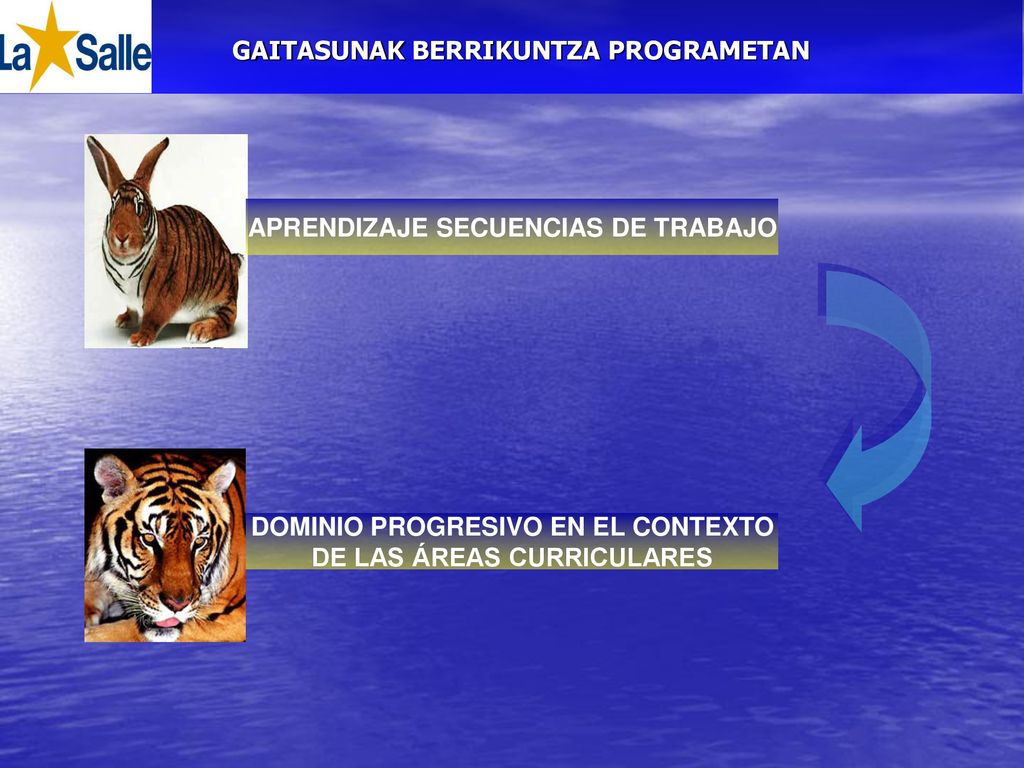 La Salle

GAITASUNAK BERRIKUNTZA PROGRAMETAN

APRENDIZAJE SECUENCIAS DE TRABAJO

DOMINIO PROGRESIVO EN EL CONTEXTO DE LAS ÁREAS CURRICULARES